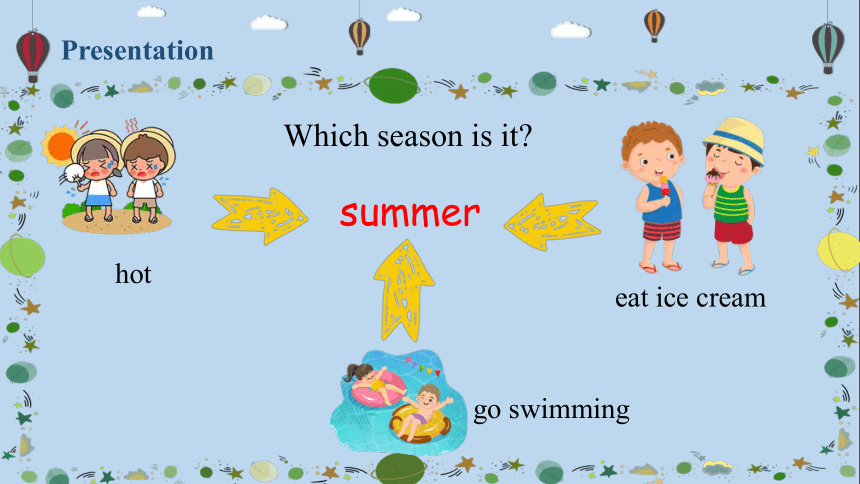 Presentation

Which season is it?

summer

hot

eat ice cream

go swimming